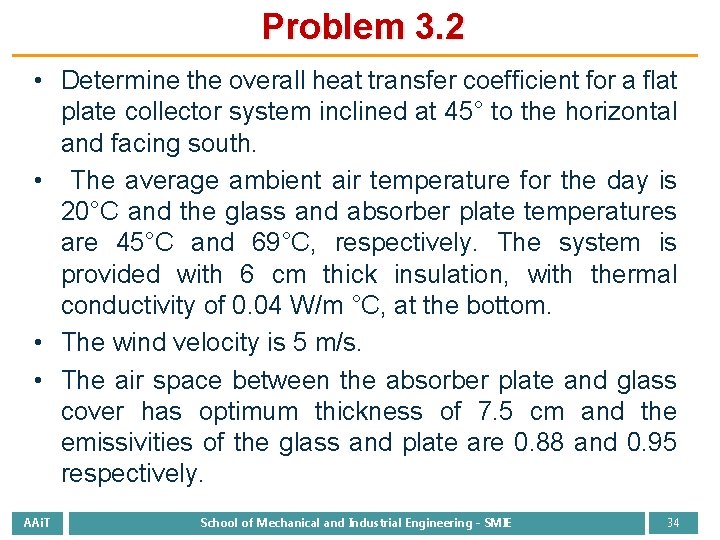 Problem 3.2

• Determine the overall heat transfer coefficient for a flat plate collector system inclined at 45° to the horizontal and facing south.

• The average ambient air temperature for the day is 20°C and the glass and absorber plate temperatures are 45°C and 69°C, respectively. The system is provided with 6 cm thick insulation, with thermal conductivity of 0.04 W/m °C, at the bottom.

• The wind velocity is 5 m/s.

• The air space between the absorber plate and glass cover has optimum thickness of 7.5 cm and the emissivities of the glass and plate are 0.88 and 0.95 respectively.

AAiT School of Mechanical and Industrial Engineering - SMIE 34